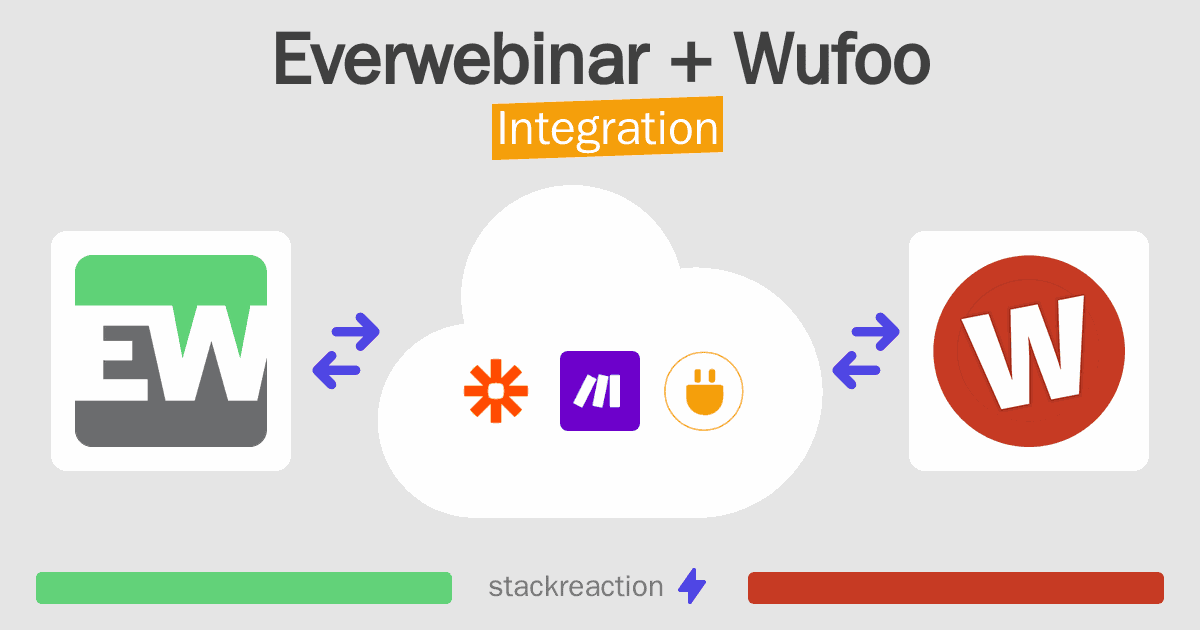 Everwebinar + Wufoo
Integration

EW

W

stackreaction